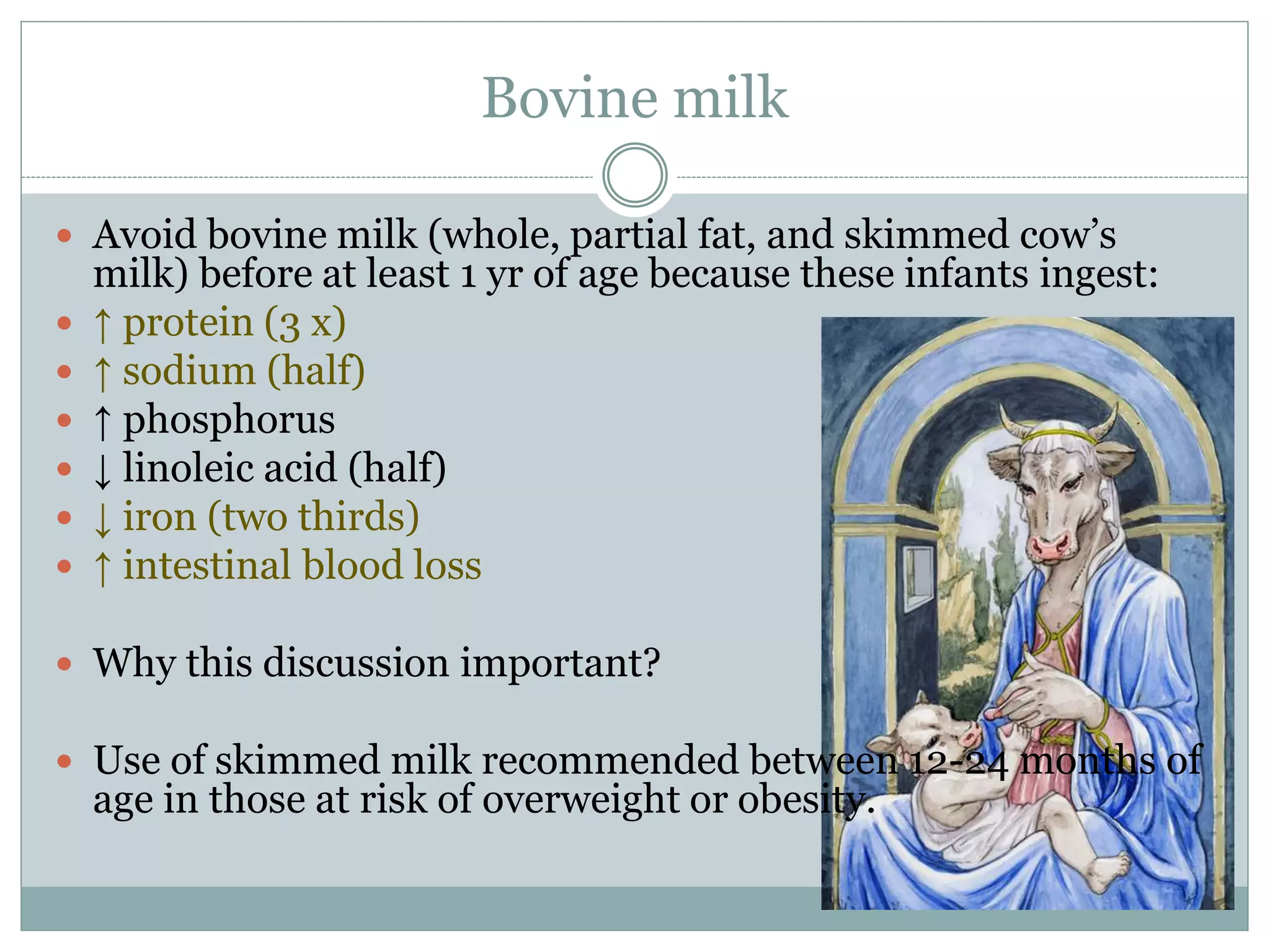 Bovine milk

- Avoid bovine milk (whole, partial fat, and skimmed cow's milk) before at least 1 yr of age because these infants ingest:
- ↑ protein (3 x)
- ↑ sodium (half)
- ↑ phosphorus
- ↓ linoleic acid (half)
- ↓ iron (two thirds)
- ↑ intestinal blood loss

- Why this discussion important?

- Use of skimmed milk recommended between 12-24 months of age in those at risk of overweight or obesity.